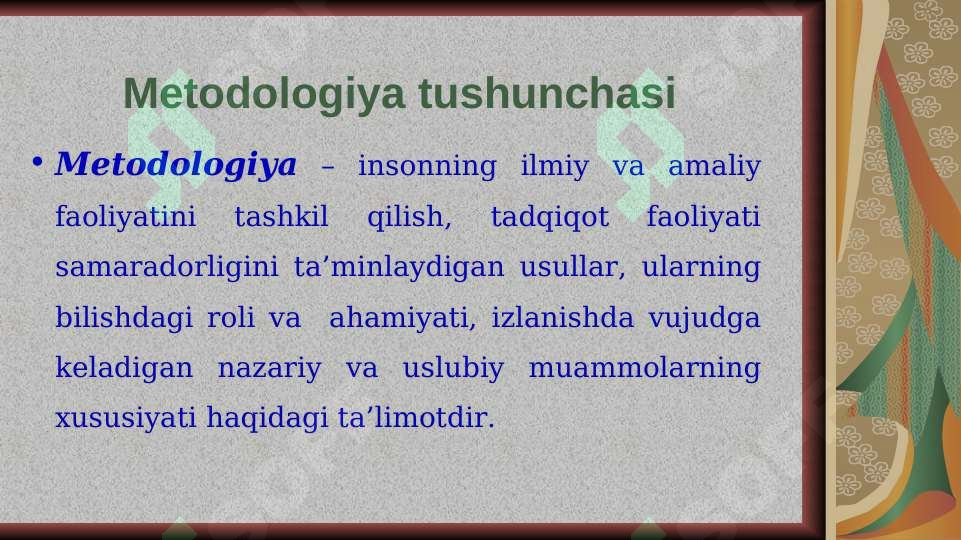 Metodologiya tushunchasi

• Metodologiya – insonning ilmiy va amaliy faoliyatini tashkil qilish, tadqiqot faoliyati samaradorligini ta’minlaydigan usullar, ularning bilishdagi roli va ahamiyati, izlanishda vujudga keladigan nazariy va uslubiy muammolarning xususiyati haqidagi ta’limotdir.